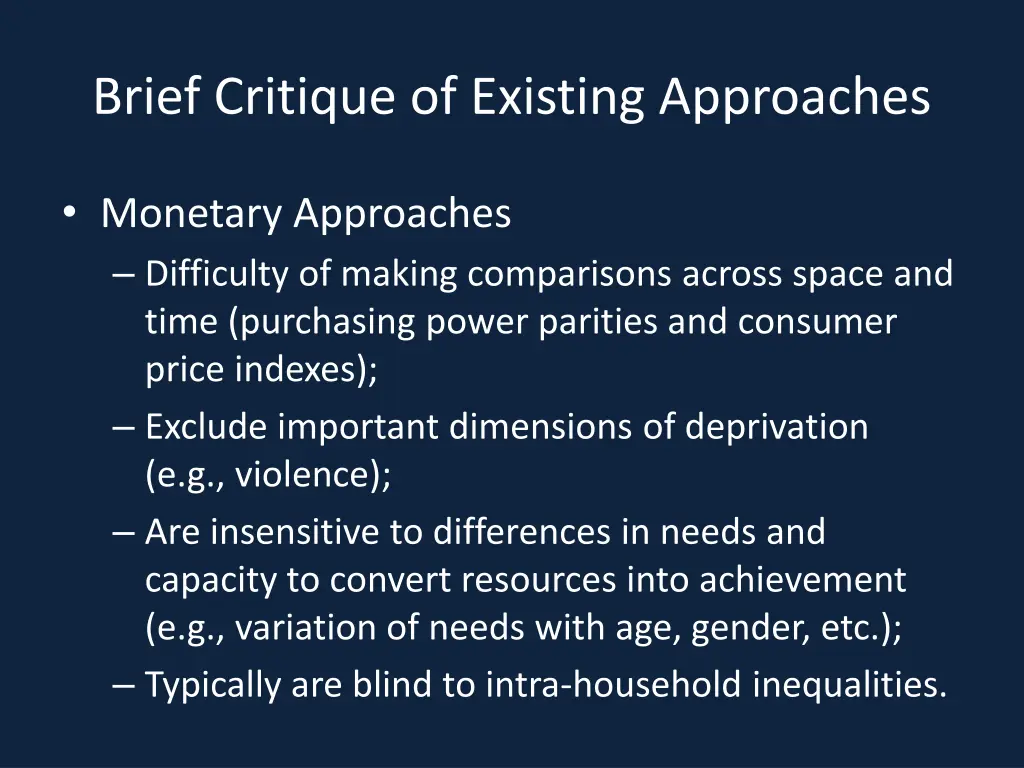 Brief Critique of Existing Approaches

• Monetary Approaches
– Difficulty of making comparisons across space and time (purchasing power parities and consumer price indexes);
– Exclude important dimensions of deprivation (e.g., violence);
– Are insensitive to differences in needs and capacity to convert resources into achievement (e.g., variation of needs with age, gender, etc.);
– Typically are blind to intra-household inequalities.